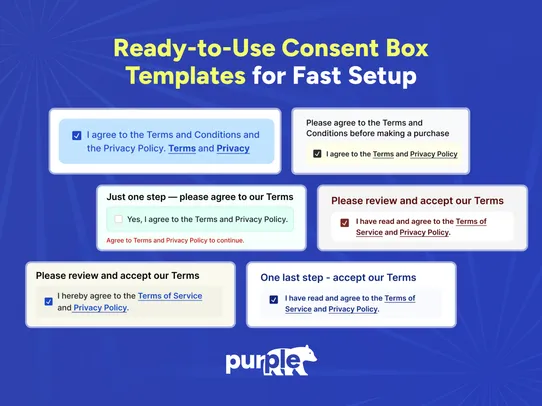 Ready-to-Use Consent Box Templates for Fast Setup

I agree to the Terms and Conditions and the Privacy Policy. Terms and Privacy

Please agree to the Terms and Conditions before making a purchase

I agree to the Terms and Privacy Policy

Just one step — please agree to our Terms

Yes, I agree to the Terms and Privacy Policy.

Agree to Terms and Privacy Policy to continue.

Please review and accept our Terms

I have read and agree to the Terms of Service and Privacy Policy.

Please review and accept our Terms

I hereby agree to the Terms of Service and Privacy Policy.

One last step - accept our Terms

I have read and agree to the Terms of Service and Privacy Policy.

purple